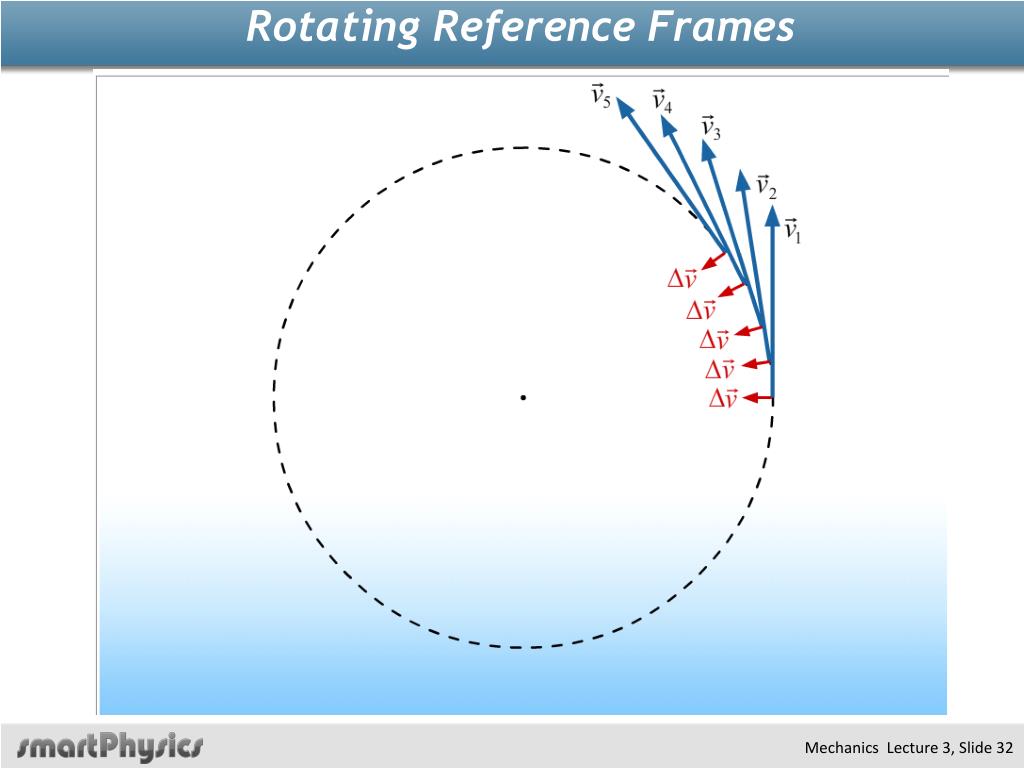 Rotating Reference Frames

$\vec{v}_5$ $\vec{v}_4$ $\vec{v}_3$ $\vec{v}_2$ $\vec{v}_1$

$\Delta\vec{v}$
$\Delta\vec{v}$
$\Delta\vec{v}$
$\Delta\vec{v}$
$\Delta\vec{v}$

smartPhysics

Mechanics Lecture 3, Slide 32